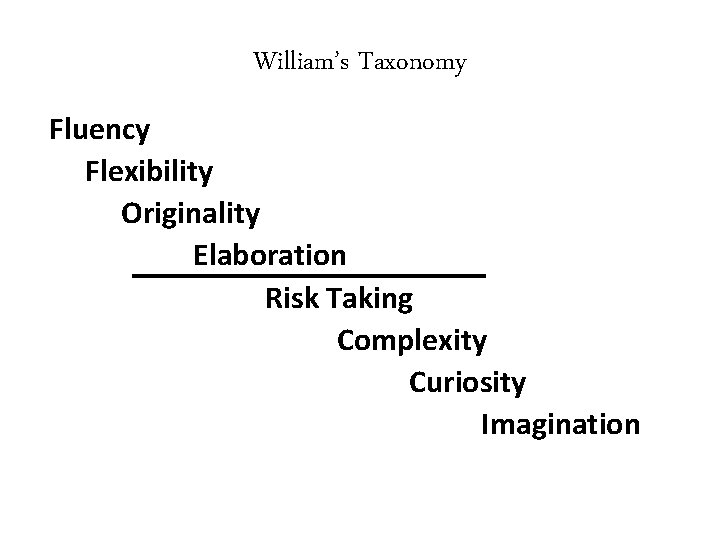 William's Taxonomy

Fluency
Flexibility
Originality
Elaboration
Risk Taking
Complexity
Curiosity
Imagination